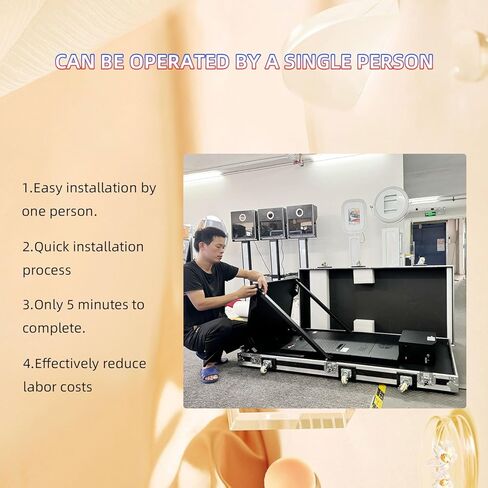 CAN BE OPERATED BY A SINGLE PERSON

1.Easy installation by one person.

2.Quick installation process

3.Only 5 minutes to complete.

4.Effectively reduce labor costs